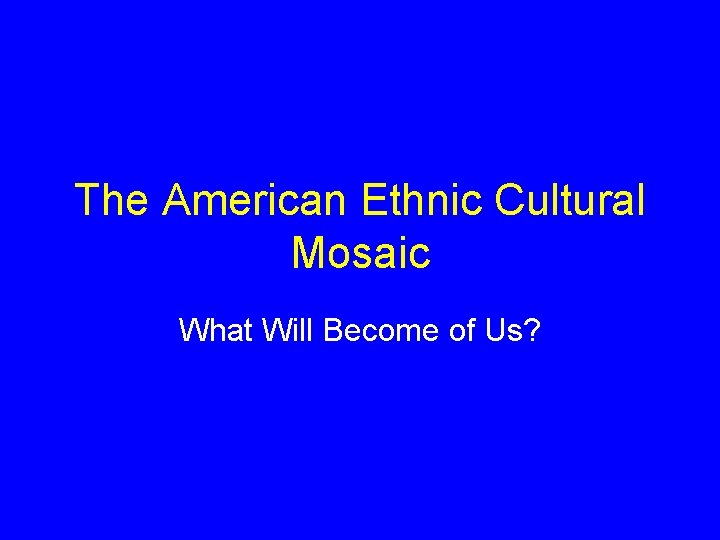 The American Ethnic Cultural Mosaic

What Will Become of Us?